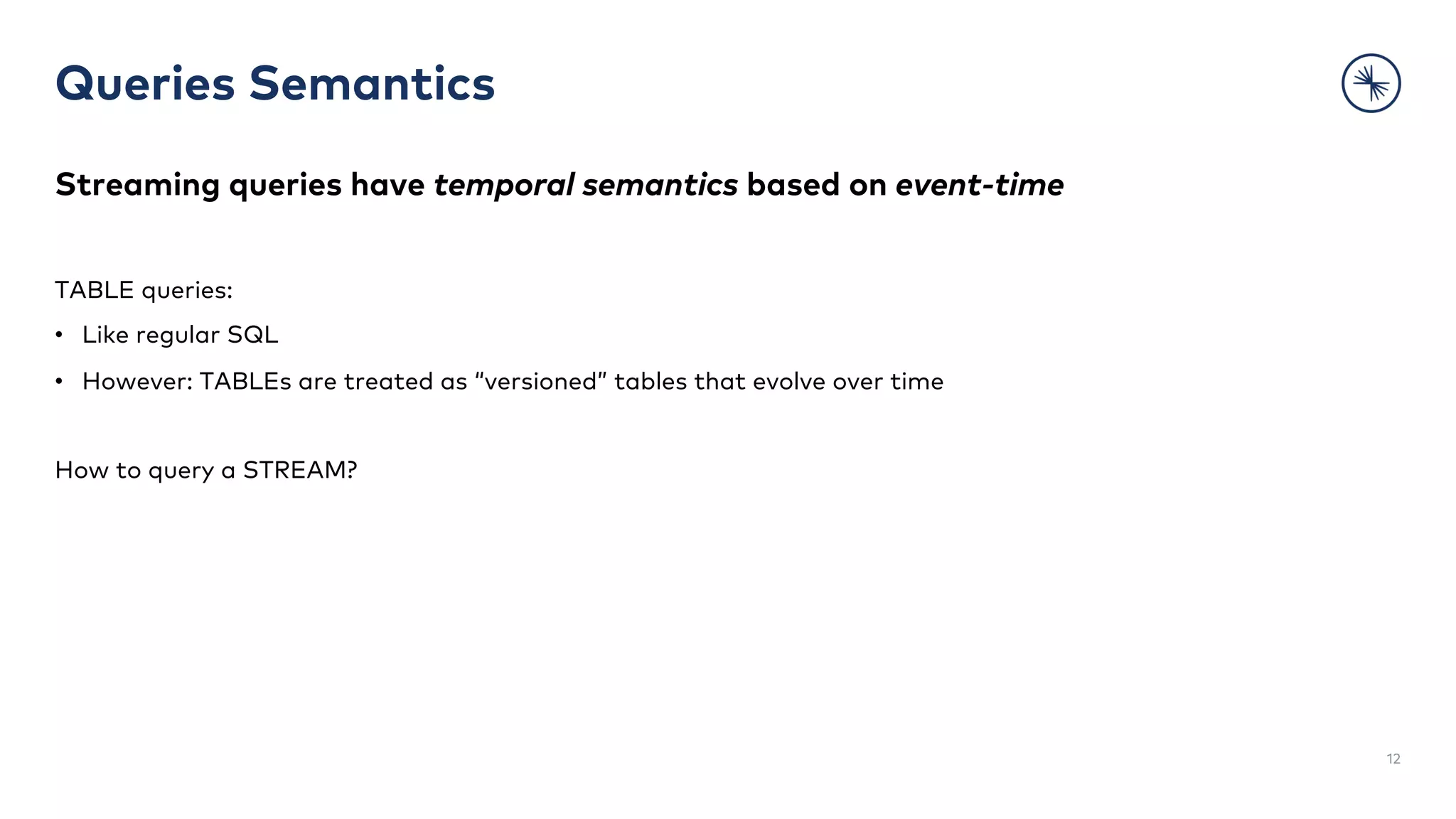 Queries Semantics

Streaming queries have temporal semantics based on event-time

TABLE queries:

• Like regular SQL
• However: TABLEs are treated as “versioned” tables that evolve over time

How to query a STREAM?

12